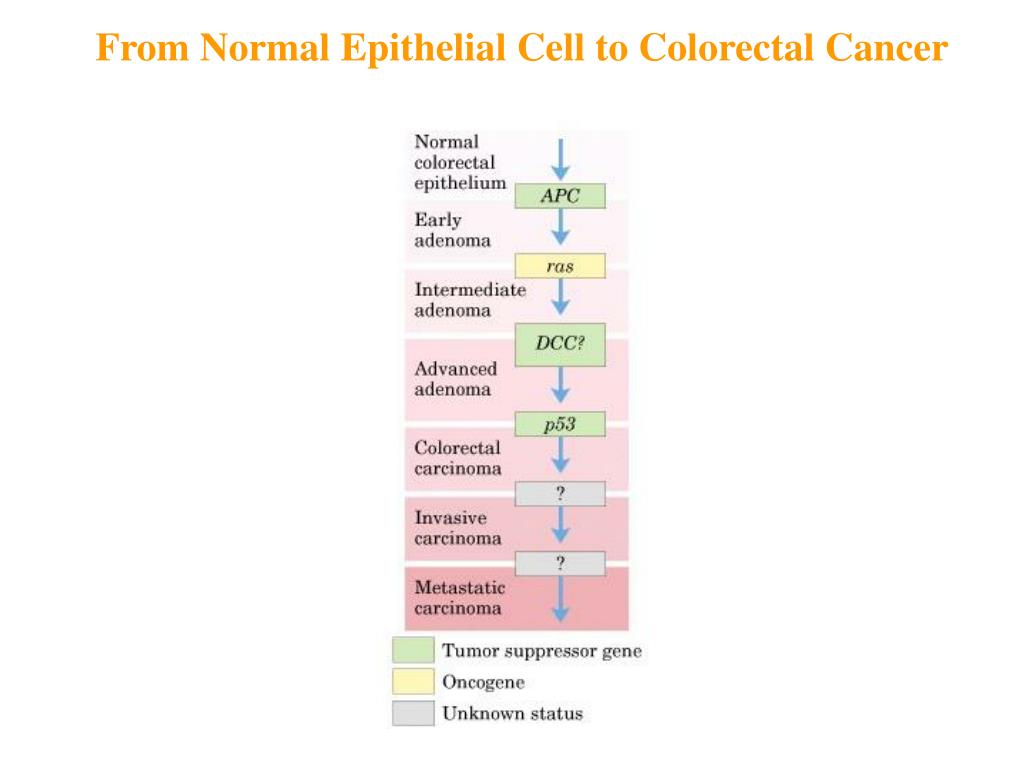 From Normal Epithelial Cell to Colorectal Cancer

Normal colorectal epithelium

APC

Early adenoma

ras

Intermediate adenoma

DCC?

Advanced adenoma

p53

Colorectal carcinoma

?

Invasive carcinoma

?

Metastatic carcinoma

Tumor suppressor gene

Oncogene

Unknown status